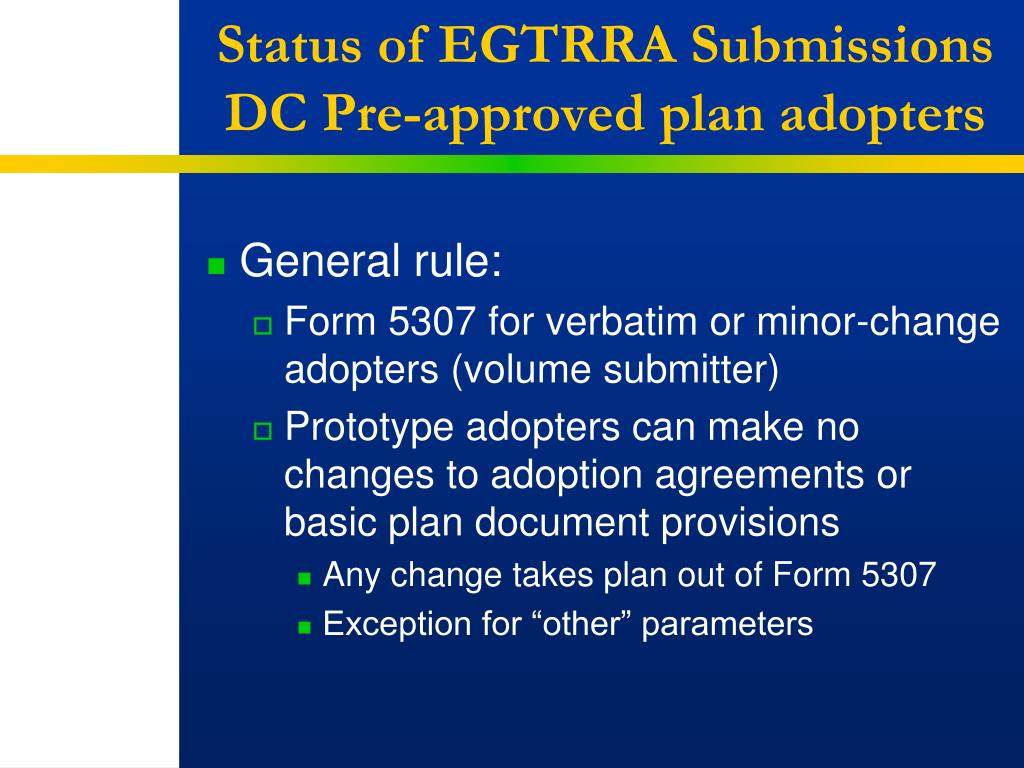 Status of EGTRRA Submissions
DC Pre-approved plan adopters

General rule:
Form 5307 for verbatim or minor-change adopters (volume submitter)
Prototype adopters can make no changes to adoption agreements or basic plan document provisions
Any change takes plan out of Form 5307
Exception for “other” parameters